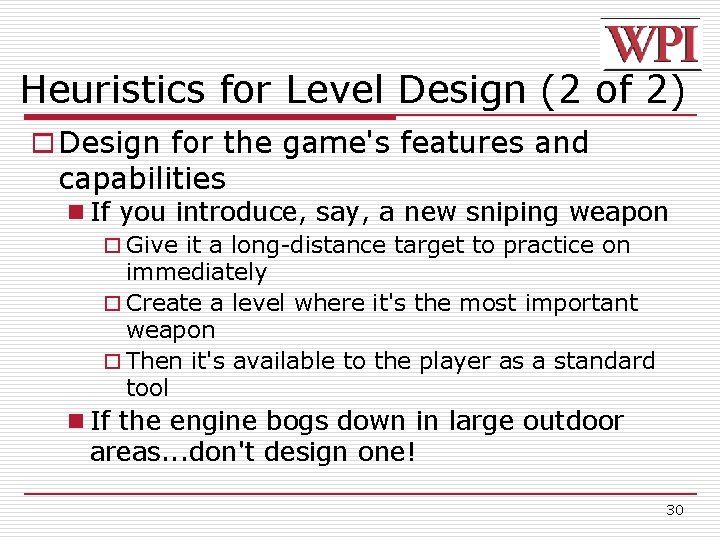 WPI

Heuristics for Level Design (2 of 2)

Design for the game's features and capabilities

If you introduce, say, a new sniping weapon

Give it a long-distance target to practice on immediately

Create a level where it's the most important weapon

Then it's available to the player as a standard tool

If the engine bogs down in large outdoor areas...don't design one!

30